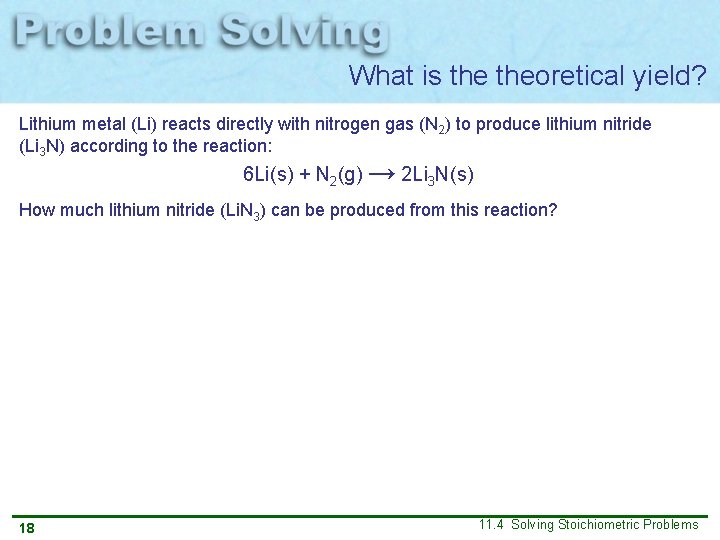 Problem Solving

What is the theoretical yield?

Lithium metal (Li) reacts directly with nitrogen gas ($N_2$) to produce lithium nitride ($Li_3N$) according to the reaction:

$6Li(s) + N_2(g) \longrightarrow 2Li_3N(s)$

How much lithium nitride ($LiN_3$) can be produced from this reaction?

18

11.4 Solving Stoichiometric Problems